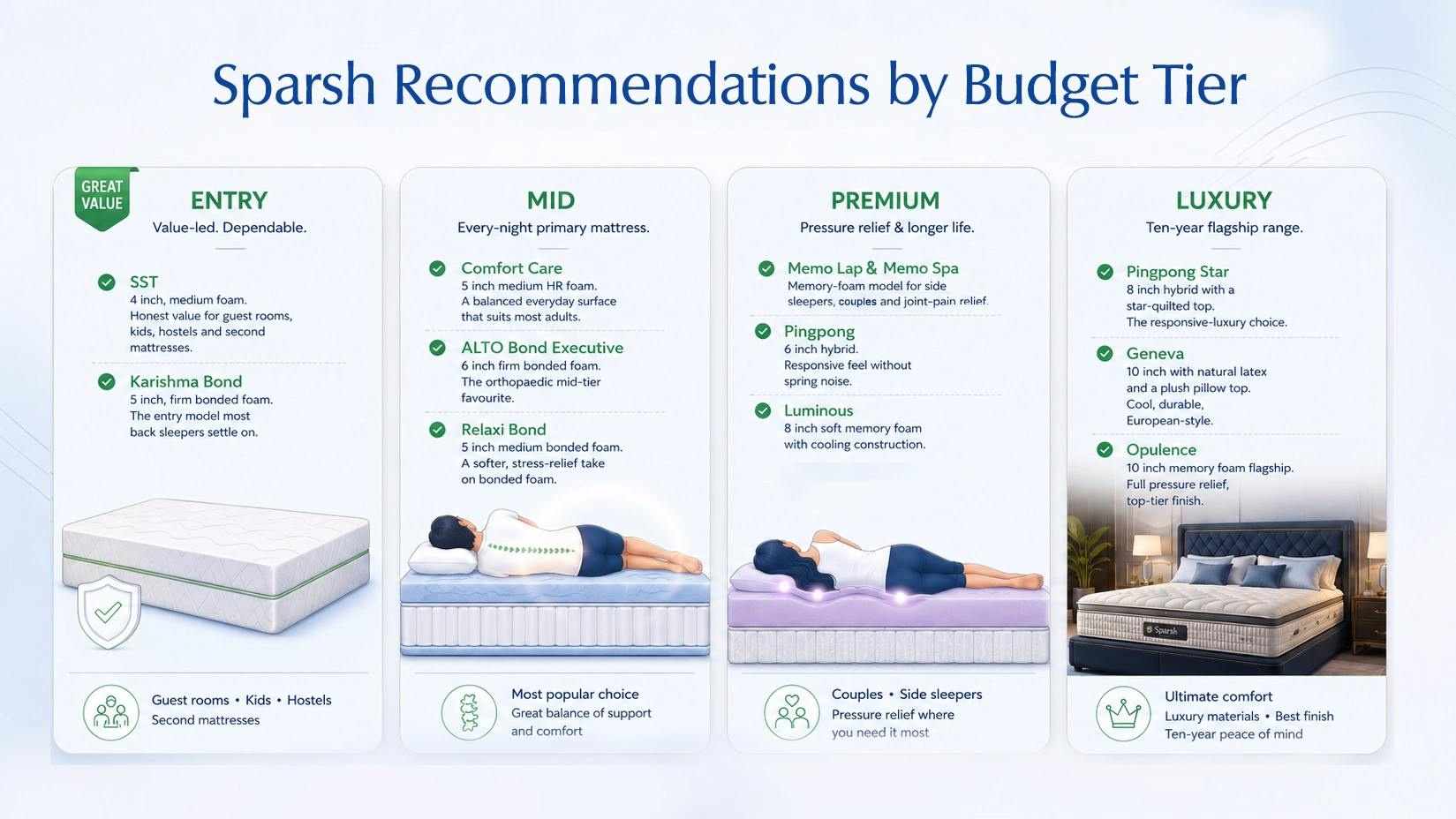 Sparsh Recommendations by Budget Tier

GREAT VALUE

ENTRY
Value-led. Dependable.

SST
4 inch, medium foam. Honest value for guest rooms, kids, hostels and second mattresses.

Karishma Bond
5 inch, firm bonded foam. The entry model most back sleepers settle on.

Guest rooms • Kids • Hostels
Second mattresses

MID
Every-night primary mattress.

Comfort Care
5 inch medium HR foam. A balanced everyday surface that suits most adults.

ALTO Bond Executive
6 inch firm bonded foam. The orthopaedic mid-tier favourite.

Relaxi Bond
5 inch medium bonded foam. A softer, stress-relief take on bonded foam.

Most popular choice
Great balance of support and comfort

PREMIUM
Pressure relief & longer life.

Memo Lap & Memo Spa
Memory-foam model for side sleepers, couples and joint-pain relief.

Pingpong
6 inch hybrid. Responsive feel without spring noise.

Luminous
8 inch soft memory foam with cooling construction.

Couples • Side sleepers
Pressure relief where you need it most

LUXURY
Ten-year flagship range.

Pingpong Star
8 inch hybrid with a star-quilted top. The responsive-luxury choice.

Geneva
10 inch with natural latex and a plush pillow top. Cool, durable, European-style.

Opulence
10 inch memory foam flagship. Full pressure relief, top-tier finish.

Sparsh

Ultimate comfort
Luxury materials • Best finish
Ten-year peace of mind